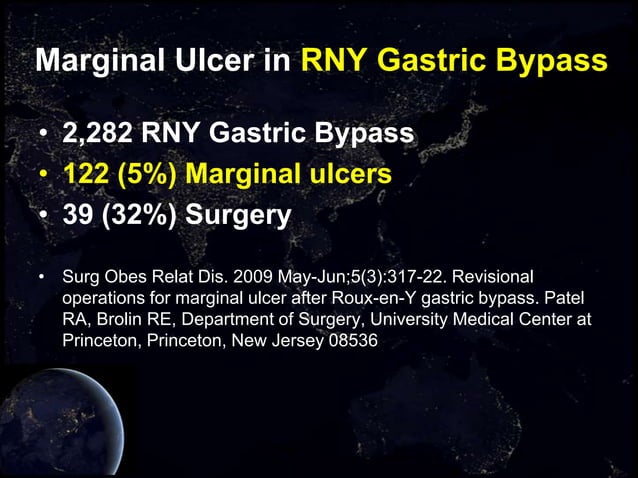 Marginal Ulcer in RNY Gastric Bypass

• 2,282 RNY Gastric Bypass
• 122 (5%) Marginal ulcers
• 39 (32%) Surgery

• Surg Obes Relat Dis. 2009 May-Jun;5(3):317-22. Revisional operations for marginal ulcer after Roux-en-Y gastric bypass. Patel RA, Brolin RE, Department of Surgery, University Medical Center at Princeton, Princeton, New Jersey 08536